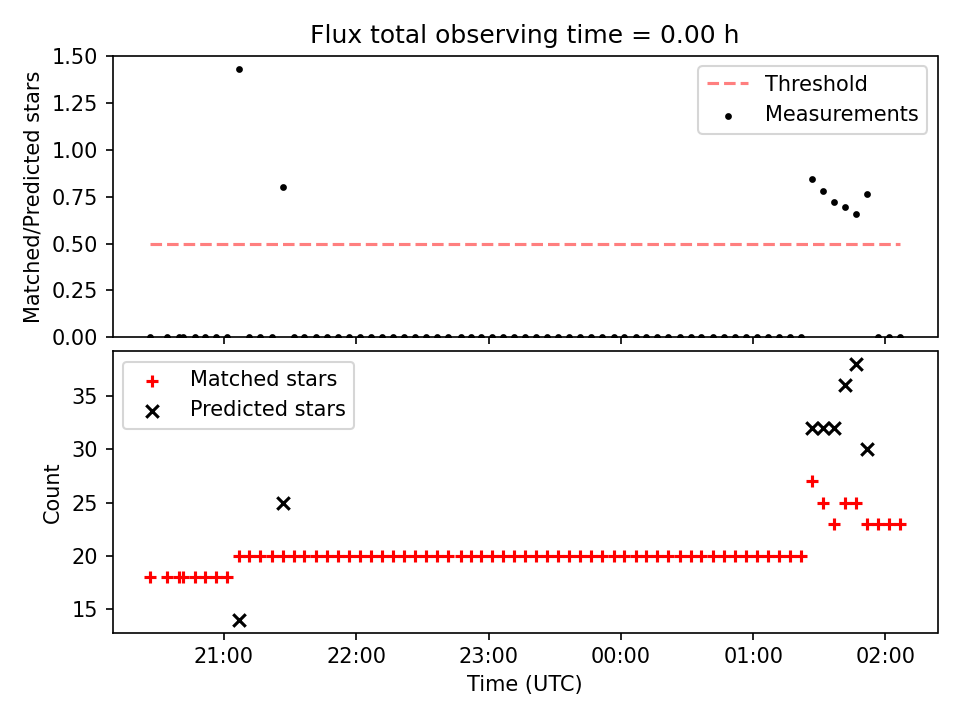 Flux total observing time = 0.00 h

Matched/Predicted stars

1.50
1.25
1.00
0.75
0.50
0.25
0.00

Threshold
Measurements

Count

35
30
25
20
15

Matched stars
Predicted stars

21:00
22:00
23:00
00:00
01:00
02:00

Time (UTC)